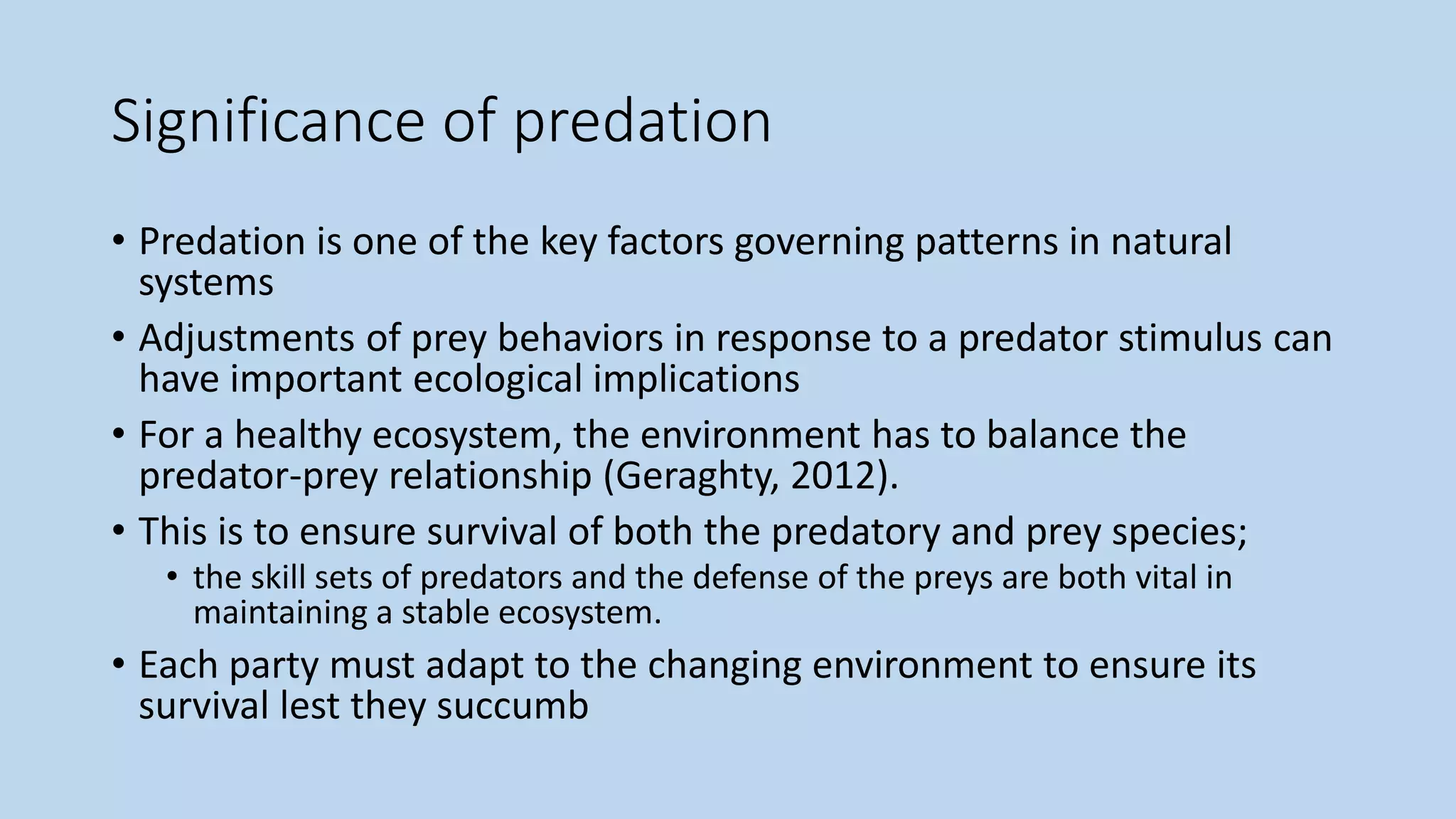 Significance of predation

• Predation is one of the key factors governing patterns in natural systems
• Adjustments of prey behaviors in response to a predator stimulus can have important ecological implications
• For a healthy ecosystem, the environment has to balance the predator-prey relationship (Geraghty, 2012).
• This is to ensure survival of both the predatory and prey species;
  • the skill sets of predators and the defense of the preys are both vital in maintaining a stable ecosystem.
• Each party must adapt to the changing environment to ensure its survival lest they succumb